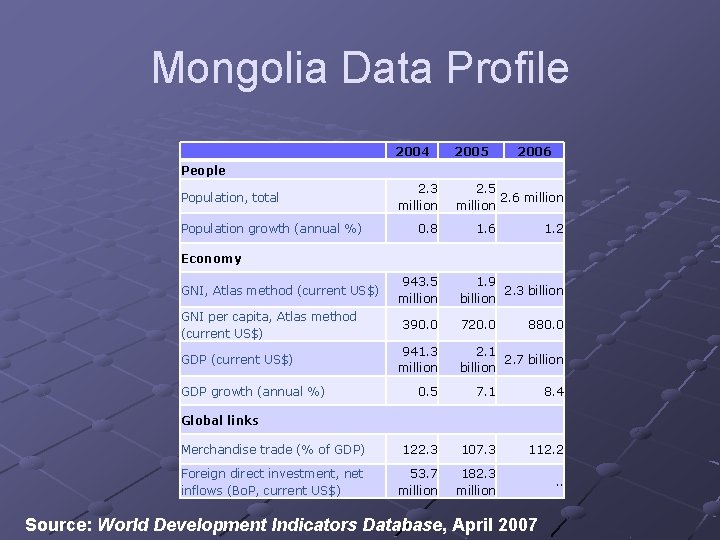 Mongolia Data Profile

| | 2004 | 2005 | 2006 |
|---|---|---|---|
| People | | | |
| Population, total | 2.3 million | 2.5 million | 2.6 million |
| Population growth (annual %) | 0.8 | 1.6 | 1.2 |
| Economy | | | |
| GNI, Atlas method (current US$) | 943.5 million | 1.9 billion | 2.3 billion |
| GNI per capita, Atlas method (current US$) | 390.0 | 720.0 | 880.0 |
| GDP (current US$) | 941.3 million | 2.1 billion | 2.7 billion |
| GDP growth (annual %) | 0.5 | 7.1 | 8.4 |
| Global links | | | |
| Merchandise trade (% of GDP) | 122.3 | 107.3 | 112.2 |
| Foreign direct investment, net inflows (BoP, current US$) | 53.7 million | 182.3 million | .. |

Source: World Development Indicators Database, April 2007